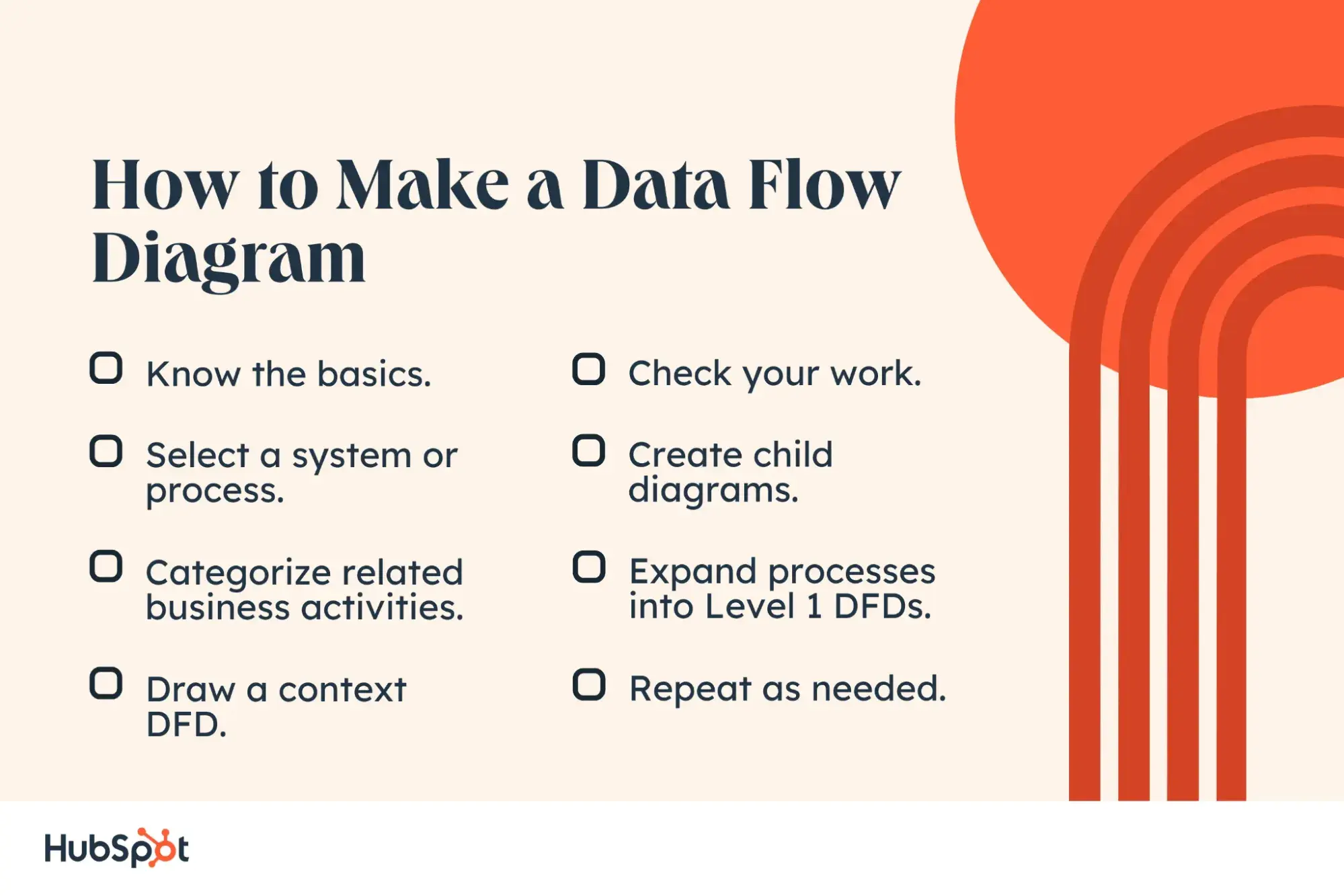 How to Make a Data Flow Diagram

Know the basics.

Select a system or process.

Categorize related business activities.

Draw a context DFD.

Check your work.

Create child diagrams.

Expand processes into Level 1 DFDs.

Repeat as needed.

HubSpot